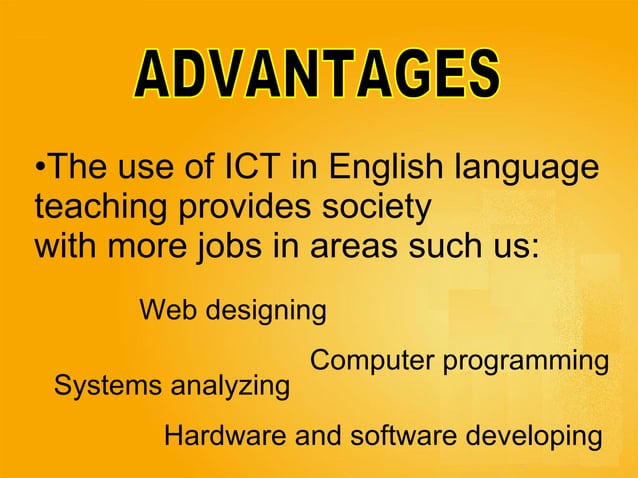 ADVANTAGES

•The use of ICT in English language teaching provides society with more jobs in areas such us:

Web designing

Computer programming

Systems analyzing

Hardware and software developing